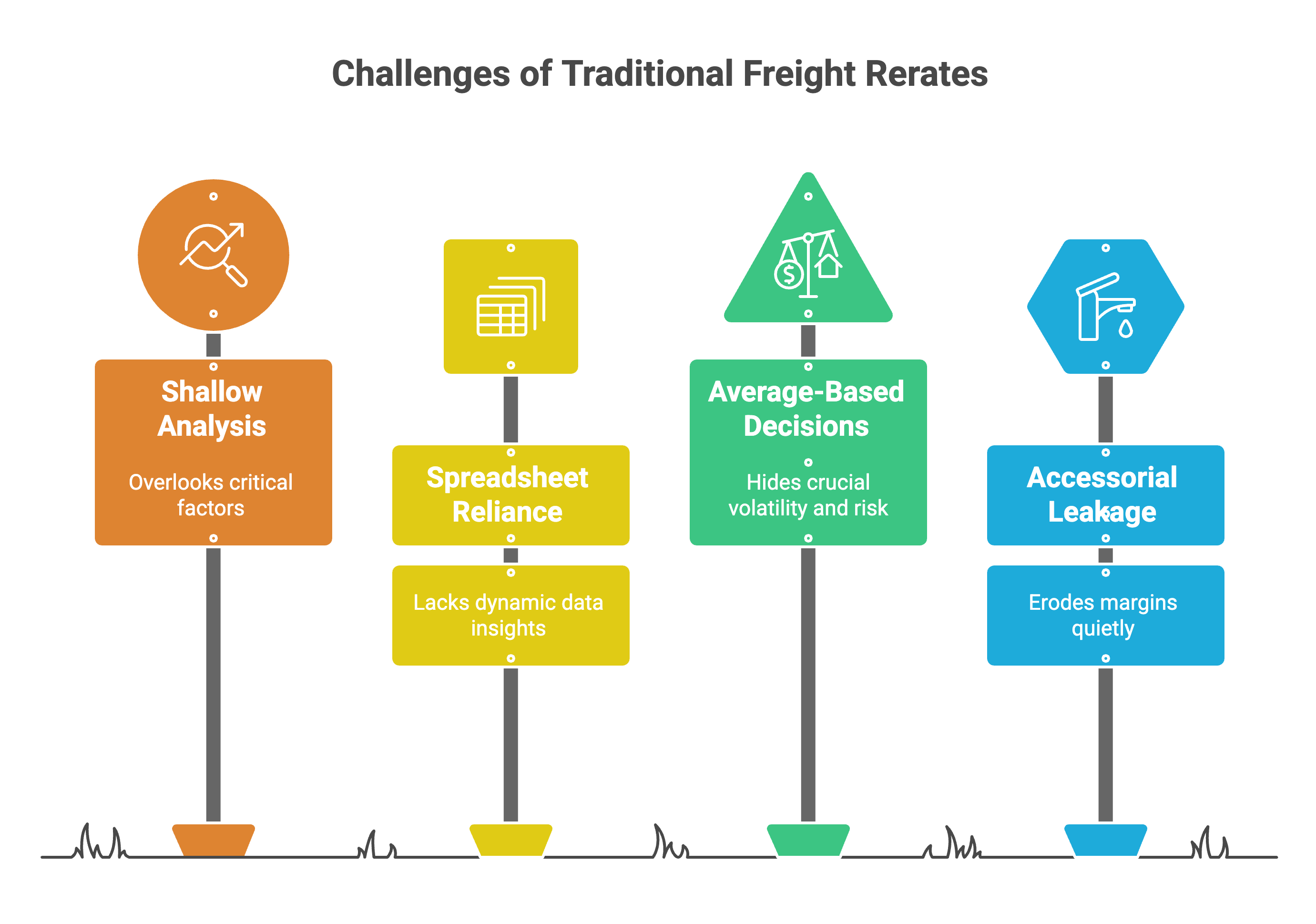 Challenges of Traditional Freight Rerates

Shallow Analysis

Overlooks critical factors

Spreadsheet Reliance

Lacks dynamic data insights

Average-Based Decisions

Hides crucial volatility and risk

Accessorial Leakage

Erodes margins quietly